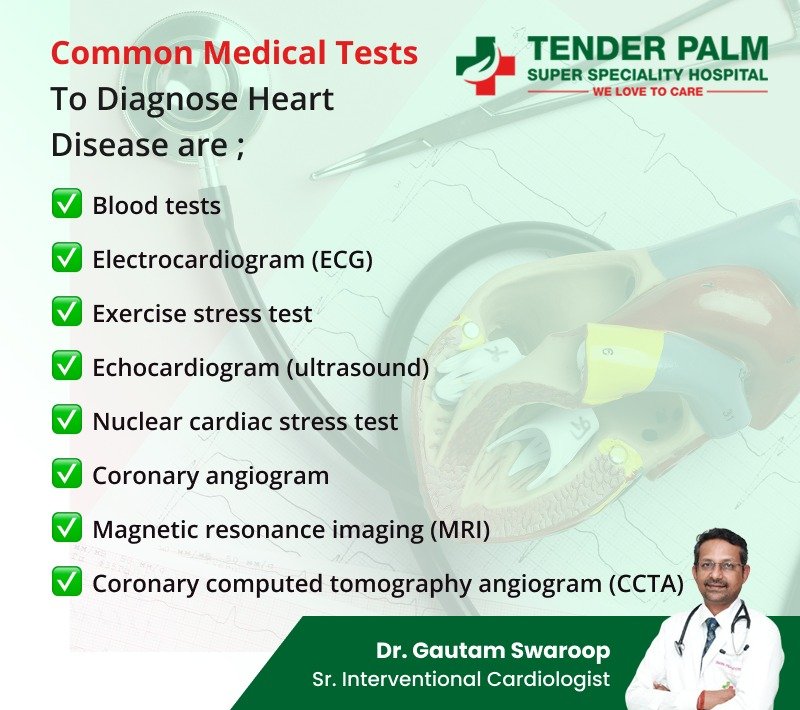 Common Medical Tests To Diagnose Heart Disease are ;

TENDER PALM
SUPER SPECIALITY HOSPITAL
WE LOVE TO CARE

✅ Blood tests
✅ Electrocardiogram (ECG)
✅ Exercise stress test
✅ Echocardiogram (ultrasound)
✅ Nuclear cardiac stress test
✅ Coronary angiogram
✅ Magnetic resonance imaging (MRI)
✅ Coronary computed tomography angiogram (CCTA)

Dr. Gautam Swaroop
Sr. Interventional Cardiologist